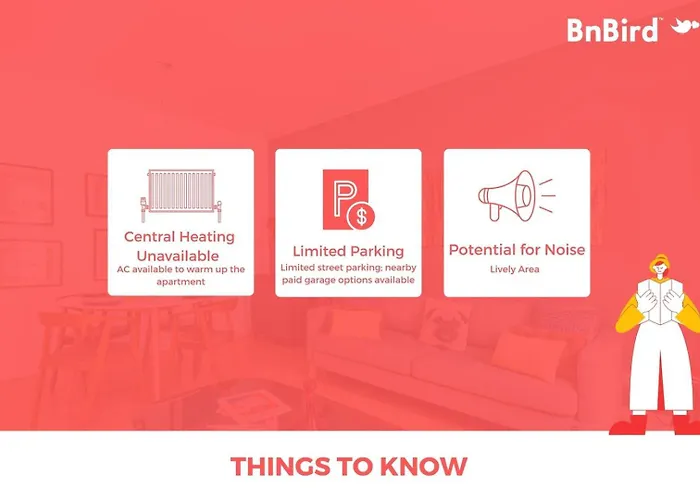 BnBird™

Central Heating Unavailable
AC available to warm up the apartment

P $
Limited Parking
Limited street parking; nearby paid garage options available

Potential for Noise
Lively Area

THINGS TO KNOW